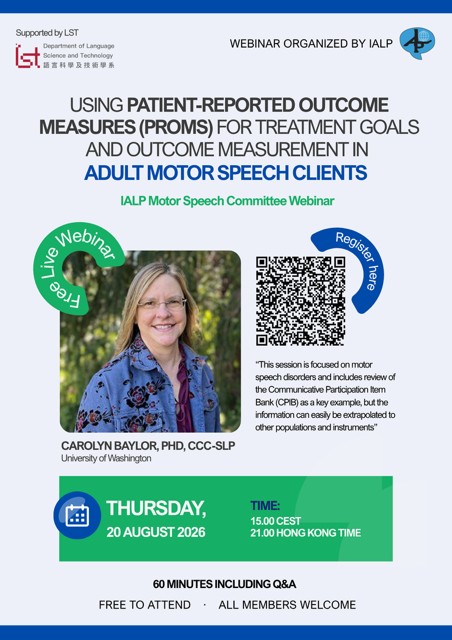 Supported by LST
lst Department of Language Science and Technology
語言科學及技術學系

WEBINAR ORGANIZED BY IALP

USING PATIENT-REPORTED OUTCOME MEASURES (PROMS) FOR TREATMENT GOALS AND OUTCOME MEASUREMENT IN ADULT MOTOR SPEECH CLIENTS

IALP Motor Speech Committee Webinar

Free Live Webinar

Register here

"This session is focused on motor speech disorders and includes review of the Communicative Participation Item Bank (CPIB) as a key example, but the information can easily be extrapolated to other populations and instruments"

CAROLYN BAYLOR, PHD, CCC-SLP
University of Washington

THURSDAY,
20 AUGUST 2026

TIME:
15.00 CEST
21.00 HONG KONG TIME

60 MINUTES INCLUDING Q&A

FREE TO ATTEND · ALL MEMBERS WELCOME